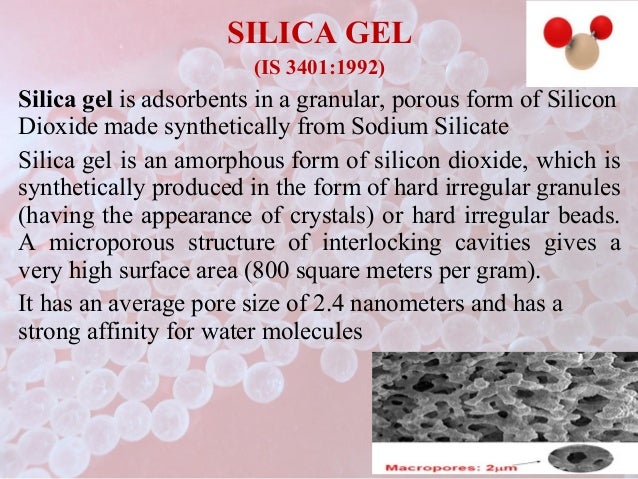 SILICA GEL
(IS 3401:1992)

Silica gel is adsorbents in a granular, porous form of Silicon Dioxide made synthetically from Sodium Silicate

Silica gel is an amorphous form of silicon dioxide, which is synthetically produced in the form of hard irregular granules (having the appearance of crystals) or hard irregular beads. A microporous structure of interlocking cavities gives a very high surface area (800 square meters per gram).

It has an average pore size of 2.4 nanometers and has a strong affinity for water molecules

Macropores: 2µm